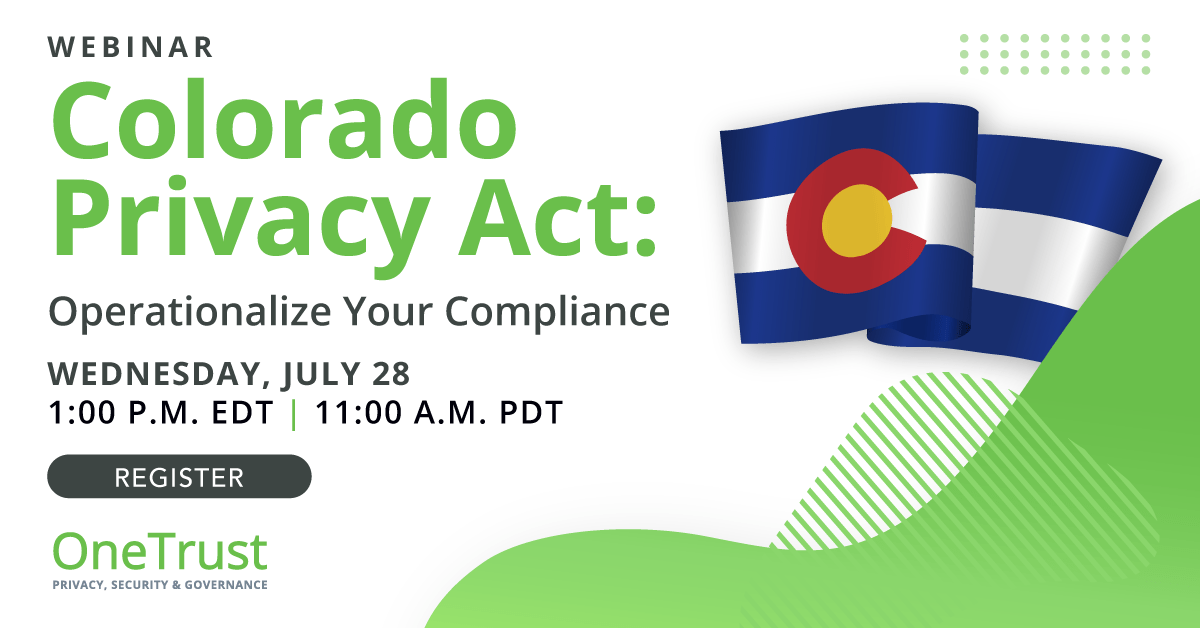 WEBINAR

Colorado Privacy Act:

Operationalize Your Compliance

WEDNESDAY, JULY 28

1:00 P.M. EDT | 11:00 A.M. PDT

REGISTER

OneTrust

PRIVACY, SECURITY & GOVERNANCE